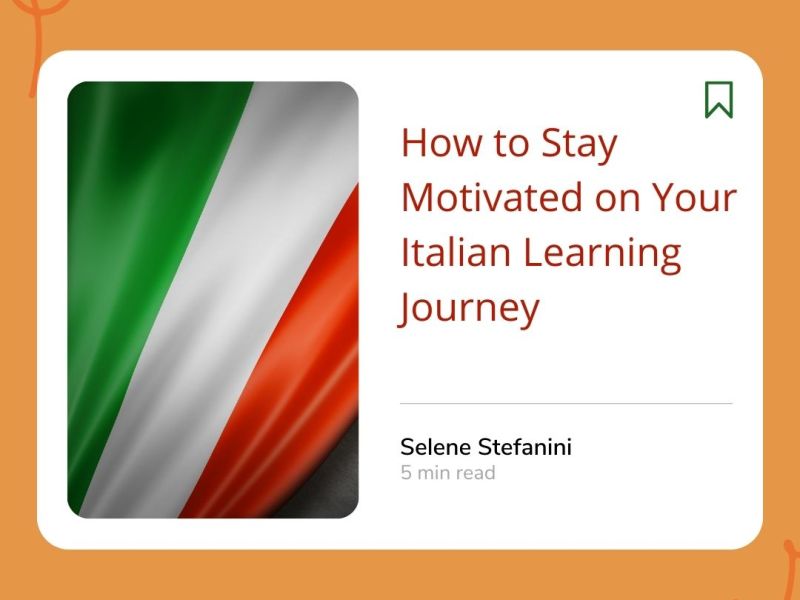 How to Stay Motivated on Your Italian Learning Journey

Selene Stefanini
5 min read